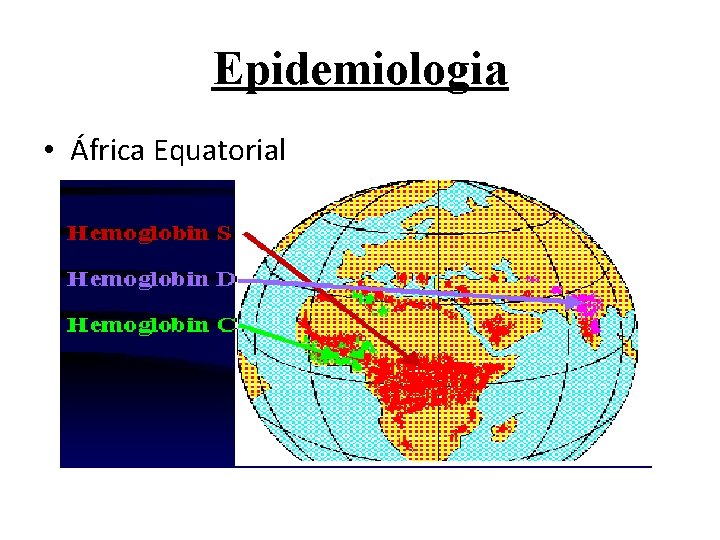 Epidemiologia

• África Equatorial

Hemoglobin S

Hemoglobin D

Hemoglobin C